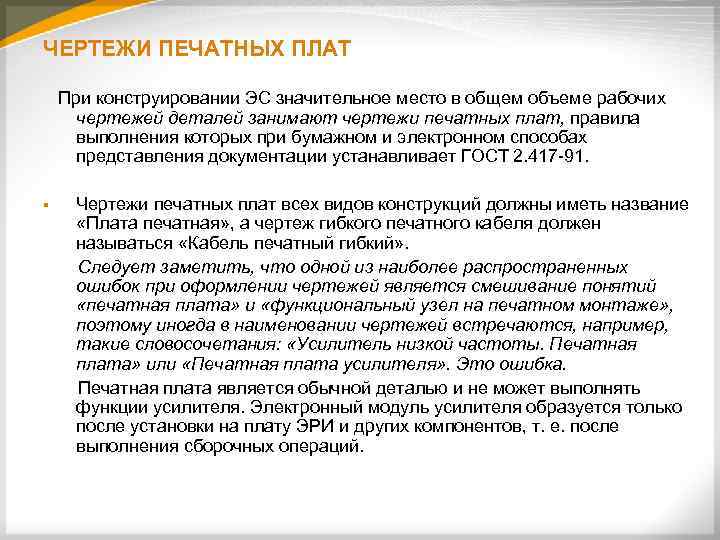 ЧЕРТЕЖИ ПЕЧАТНЫХ ПЛАТ

При конструировании ЭС значительное место в общем объеме рабочих чертежей деталей занимают чертежи печатных плат, правила выполнения которых при бумажном и электронном способах представления документации устанавливает ГОСТ 2.417-91.

Чертежи печатных плат всех видов конструкций должны иметь название «Плата печатная», а чертеж гибкого печатного кабеля должен называться «Кабель печатный гибкий».

Следует заметить, что одной из наиболее распространенных ошибок при оформлении чертежей является смешивание понятий «печатная плата» и «функциональный узел на печатном монтаже», поэтому иногда в наименовании чертежей встречаются, например, такие словосочетания: «Усилитель низкой частоты. Печатная плата» или «Печатная плата усилителя». Это ошибка.

Печатная плата является обычной деталью и не может выполнять функции усилителя. Электронный модуль усилителя образуется только после установки на плату ЭРИ и других компонентов, т. е. после выполнения сборочных операций.